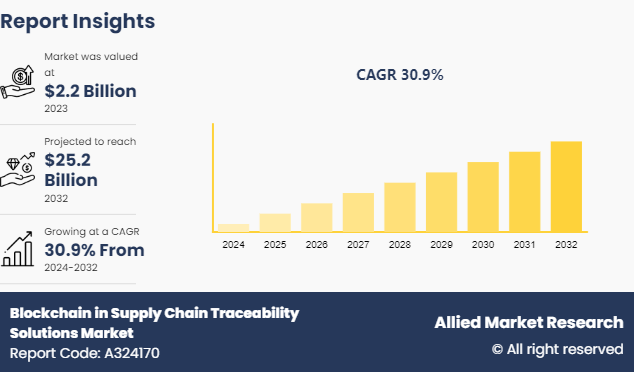 Report Insights

Market was valued at
$2.2 Billion
2023

Projected to reach
$25.2 Billion
2032

Growing at a CAGR
30.9% From
2024-2032

CAGR 30.9%

2024 2025 2026 2027 2028 2029 2030 2031 2032

Blockchain in Supply Chain Traceability Solutions Market
Report Code: A324170

Allied Market Research
© All right reserved